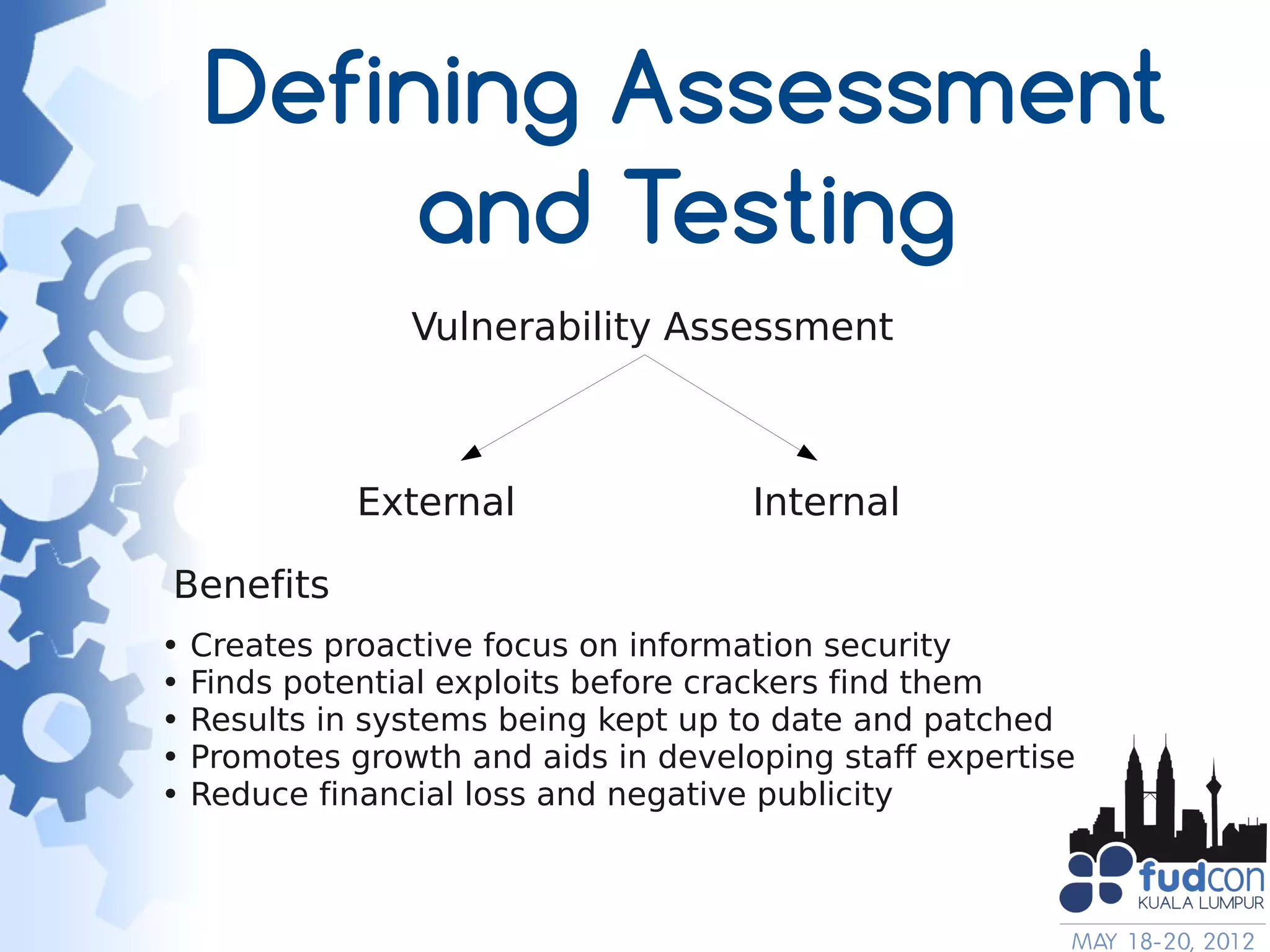 Defining Assessment and Testing

Vulnerability Assessment

External

Internal

Benefits

• Creates proactive focus on information security
• Finds potential exploits before crackers find them
• Results in systems being kept up to date and patched
• Promotes growth and aids in developing staff expertise
• Reduce financial loss and negative publicity

fudcon
KUALA LUMPUR
MAY 18-20, 2012